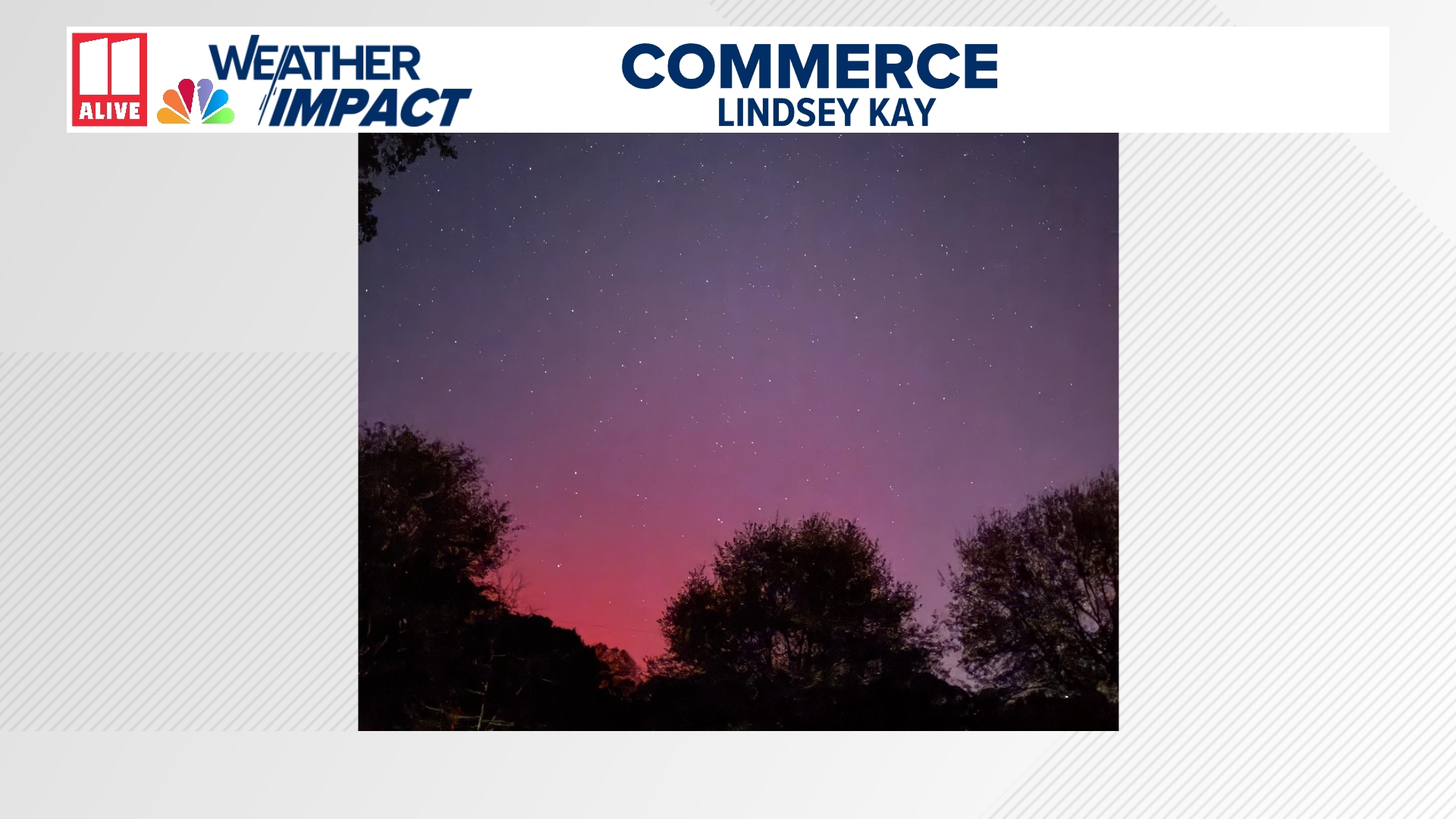 11 ALIVE

WEATHER IMPACT

COMMERCE
LINDSEY KAY